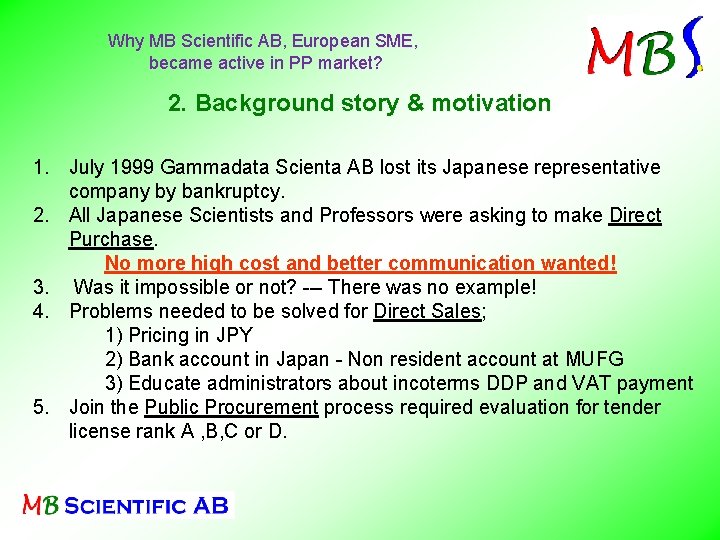 Why MB Scientific AB, European SME, became active in PP market?

MBS

2. Background story & motivation

1. July 1999 Gammadata Scienta AB lost its Japanese representative company by bankruptcy.
2. All Japanese Scientists and Professors were asking to make Direct Purchase.
No more high cost and better communication wanted!
3. Was it impossible or not? -– There was no example!
4. Problems needed to be solved for Direct Sales;
1) Pricing in JPY
2) Bank account in Japan - Non resident account at MUFG
3) Educate administrators about incoterms DDP and VAT payment
5. Join the Public Procurement process required evaluation for tender license rank A ,B,C or D.

MB SCIENTIFIC AB